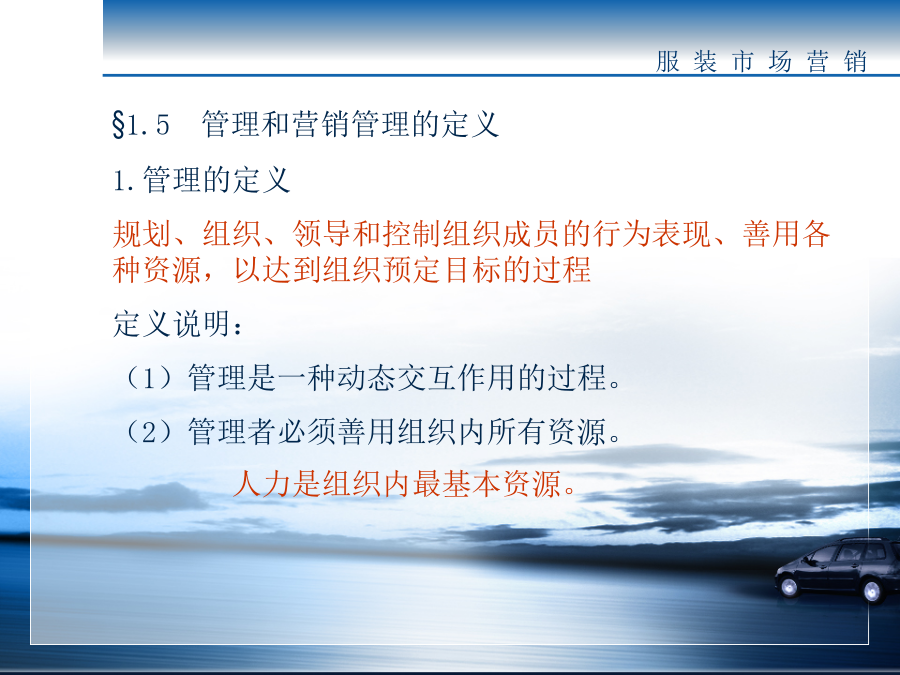 服装市场营销

§1.5 管理和营销管理的定义

1.管理的定义

规划、组织、领导和控制组织成员的行为表现、善用各种资源，以达到组织预定目标的过程

定义说明：

（1）管理是一种动态交互作用的过程。

（2）管理者必须善用组织内所有资源。

人力是组织内最基本资源。